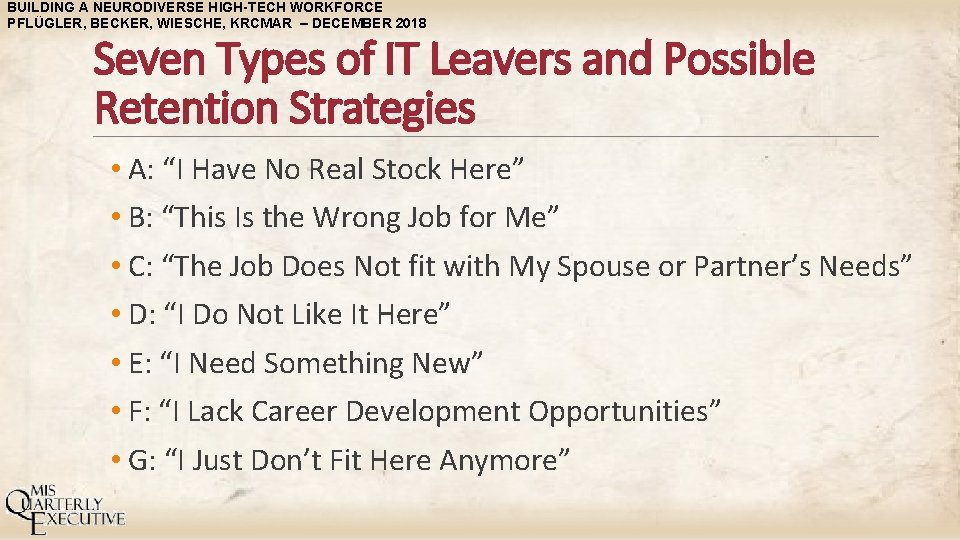 BUILDING A NEURODIVERSE HIGH-TECH WORKFORCE
PFLÜGLER, BECKER, WIESCHE, KRCMAR – DECEMBER 2018

Seven Types of IT Leavers and Possible Retention Strategies

• A: “I Have No Real Stock Here”
• B: “This Is the Wrong Job for Me”
• C: “The Job Does Not fit with My Spouse or Partner’s Needs”
• D: “I Do Not Like It Here”
• E: “I Need Something New”
• F: “I Lack Career Development Opportunities”
• G: “I Just Don’t Fit Here Anymore”

MIS QUARTERLY EXECUTIVE